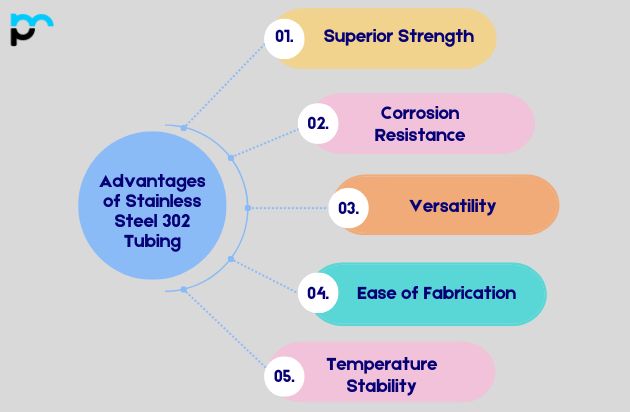 Advantages of Stainless Steel 302 Tubing

01. Superior Strength

02. Corrosion Resistance

03. Versatility

04. Ease of Fabrication

05. Temperature Stability